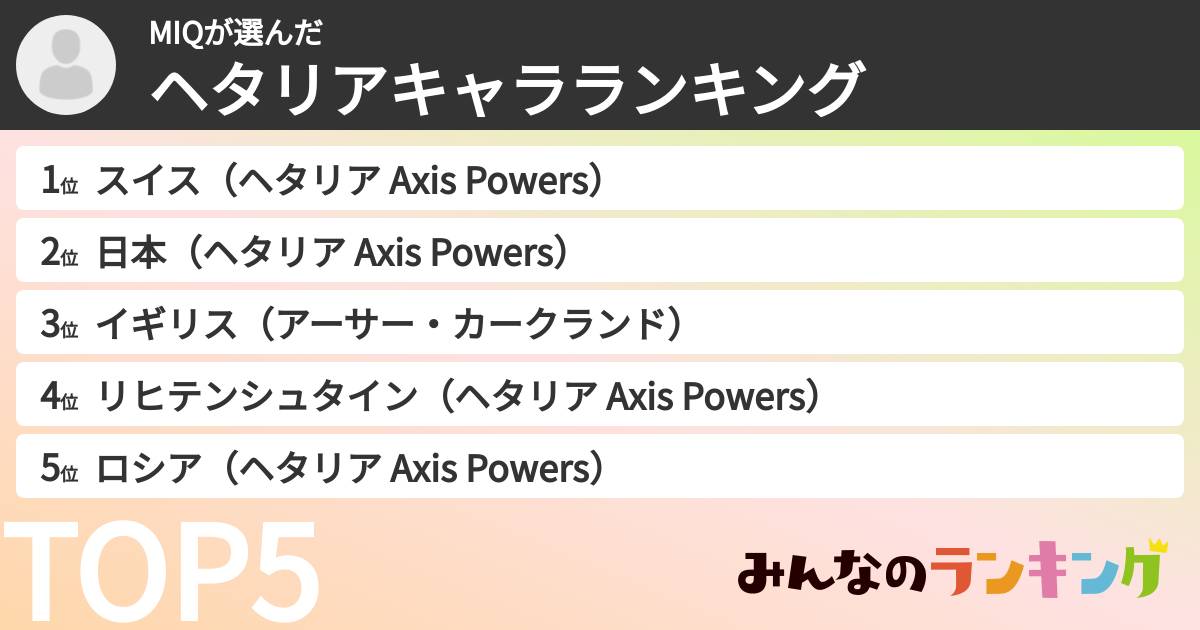 MIQが選んだ
ヘタリアキャラランキング

1位 スイス（ヘタリア Axis Powers）
2位 日本（ヘタリア Axis Powers）
3位 イギリス（アーサー・カークランド）
4位 リヒテンシュタイン（ヘタリア Axis Powers）
5位 ロシア（ヘタリア Axis Powers）

TOP5

みんなのランキング